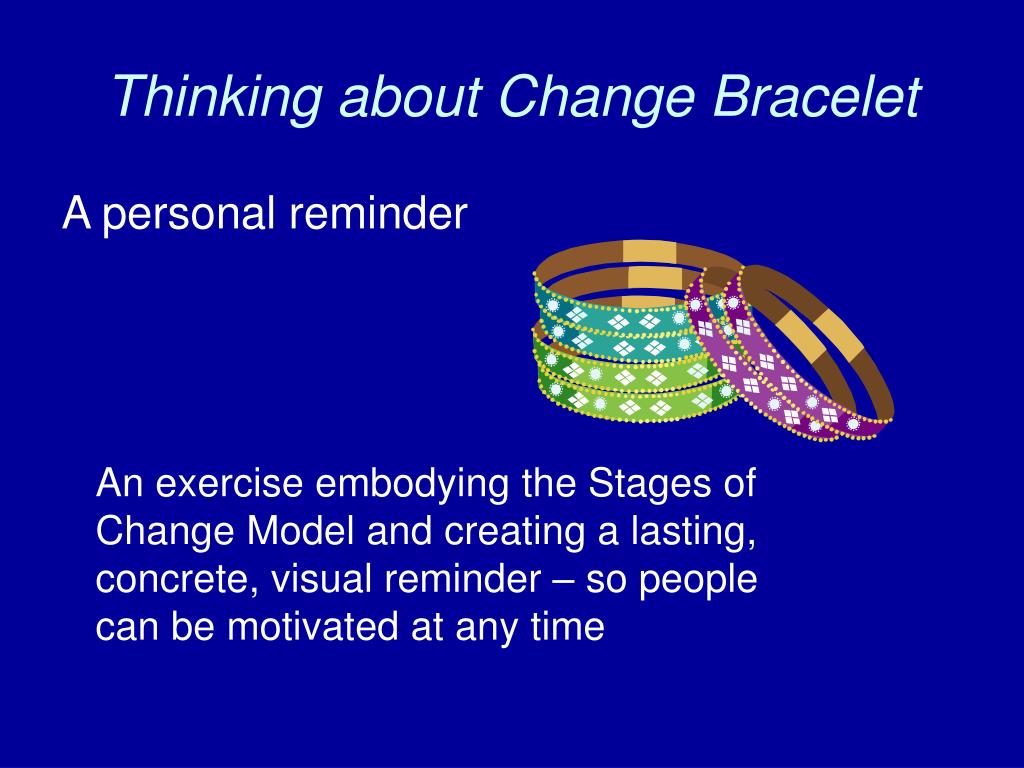 Thinking about Change Bracelet

A personal reminder

An exercise embodying the Stages of Change Model and creating a lasting, concrete, visual reminder – so people can be motivated at any time